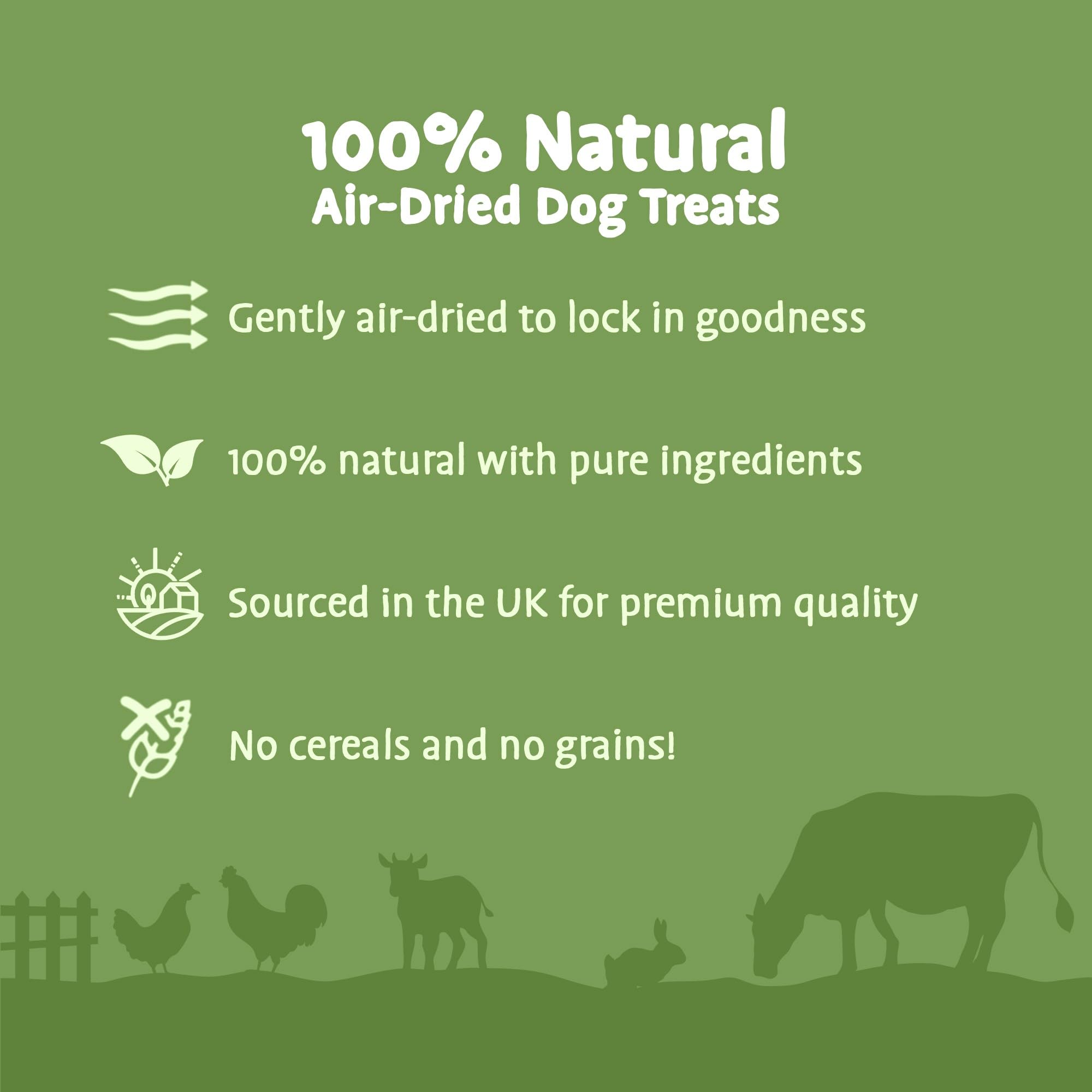 100% Natural
Air-Dried Dog Treats

Gently air-dried to lock in goodness

100% natural with pure ingredients

Sourced in the UK for premium quality

No cereals and no grains!